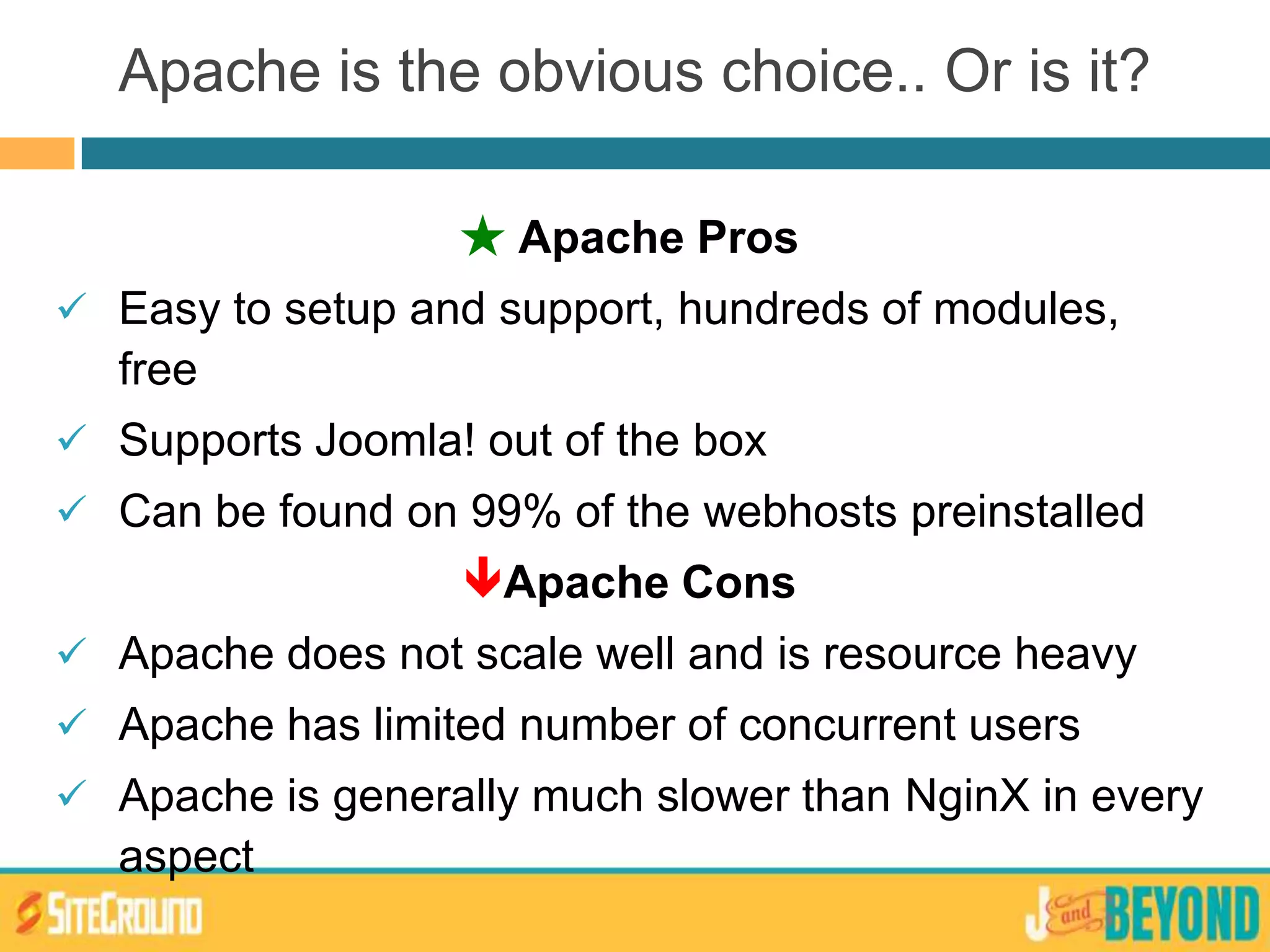 Apache is the obvious choice.. Or is it?

★ Apache Pros

✓ Easy to setup and support, hundreds of modules, free

✓ Supports Joomla! out of the box

✓ Can be found on 99% of the webhosts preinstalled

Apache Cons

✓ Apache does not scale well and is resource heavy

✓ Apache has limited number of concurrent users

✓ Apache is generally much slower than NginX in every aspect

SITEGROUND

J and BEYOND